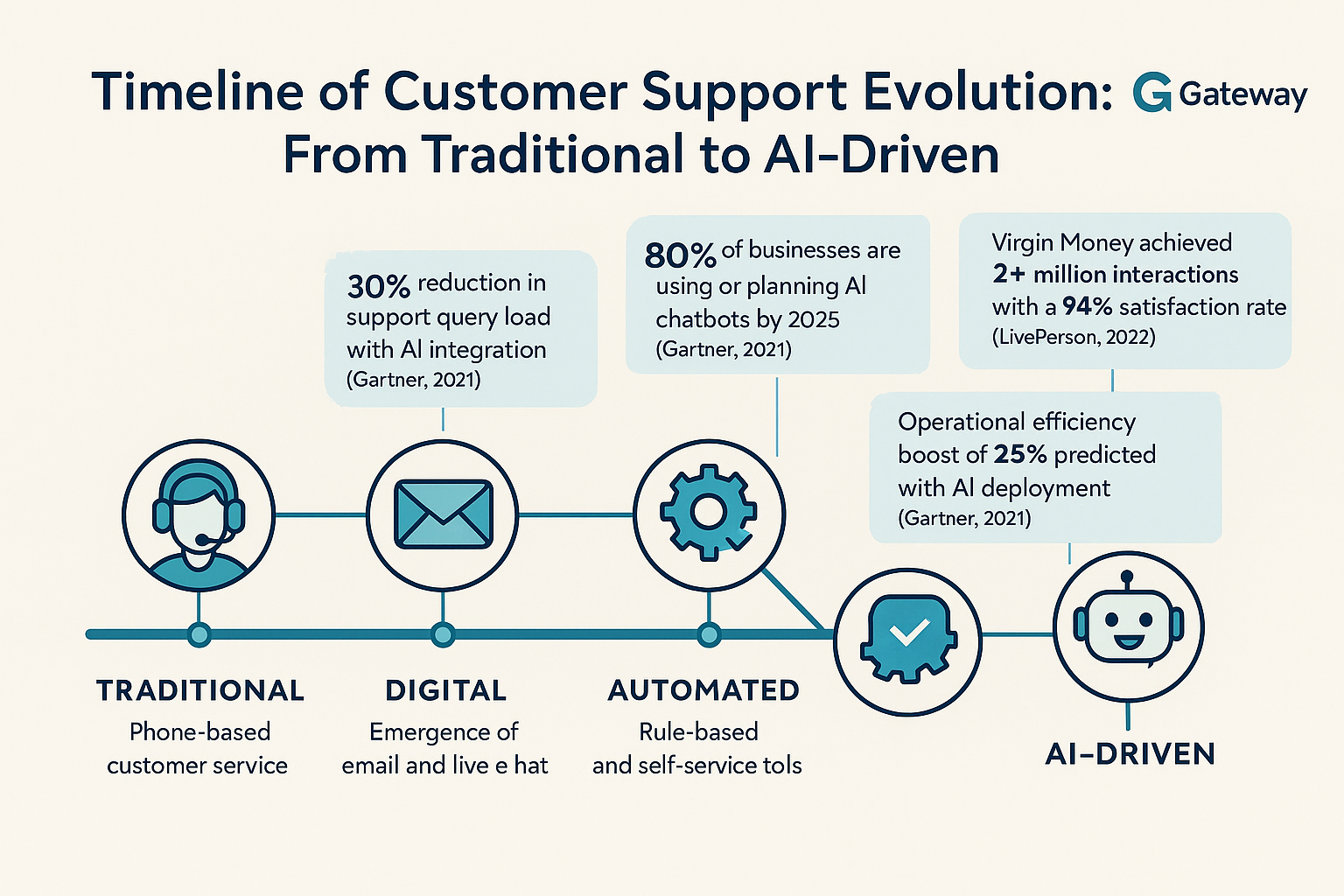 Timeline of Customer Support Evolution: From Traditional to AI-Driven

G Gateway

30% reduction in support query load with AI integration (Gartner, 2021)

80% of businesses are using or planning AI chatbots by 2025 (Gartner, 2021)

Virgin Money achieved 2+ million interactions with a 94% satisfaction rate (LivePerson, 2022)

Operational efficiency boost of 25% predicted with AI deployment (Gartner, 2021)

TRADITIONAL
Phone-based customer service

DIGITAL
Emergence of email and live e hat

AUTOMATED
Rule-based and self-service tols

AI-DRIVEN